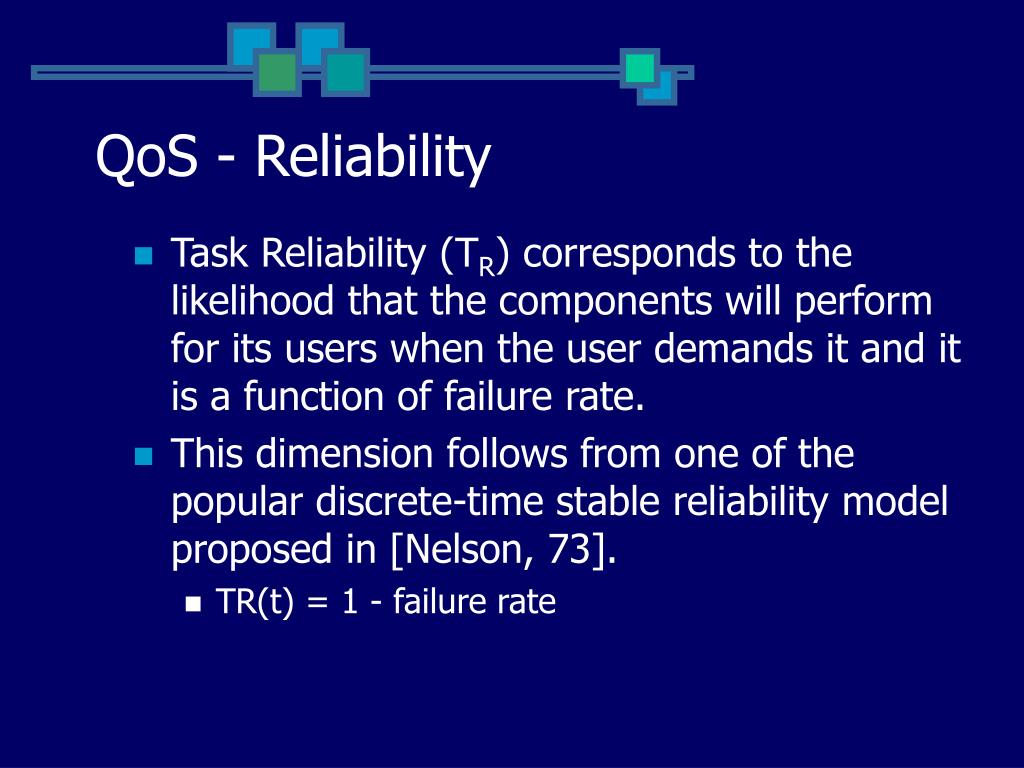 QoS - Reliability

Task Reliability ($T_R$) corresponds to the likelihood that the components will perform for its users when the user demands it and it is a function of failure rate.

This dimension follows from one of the popular discrete-time stable reliability model proposed in [Nelson, 73].

TR(t) = 1 - failure rate